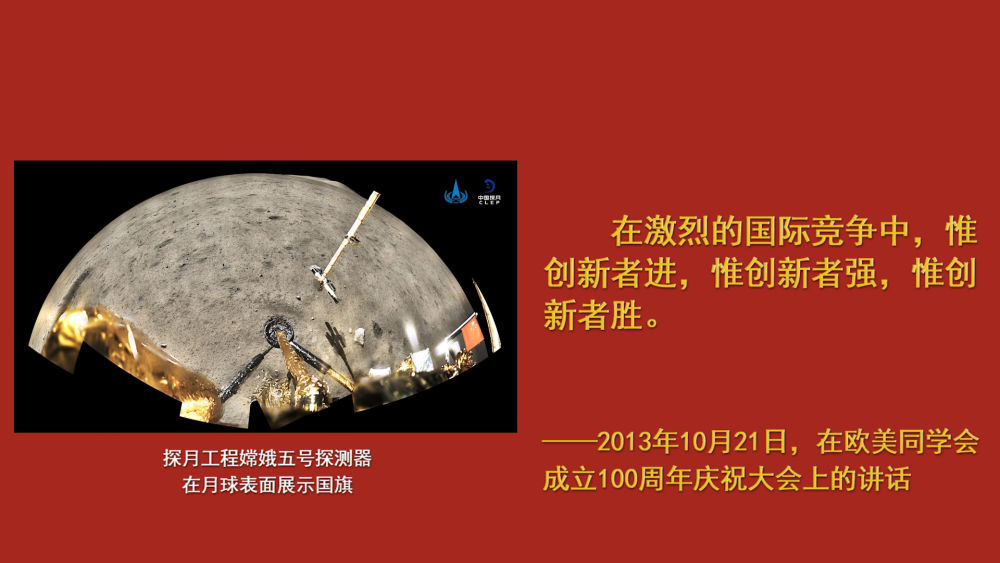 中国探月
CLEP

探月工程嫦娥五号探测器
在月球表面展示国旗

在激烈的国际竞争中，惟创新者进，惟创新者强，惟创新者胜。

——2013年10月21日，在欧美同学会成立100周年庆祝大会上的讲话